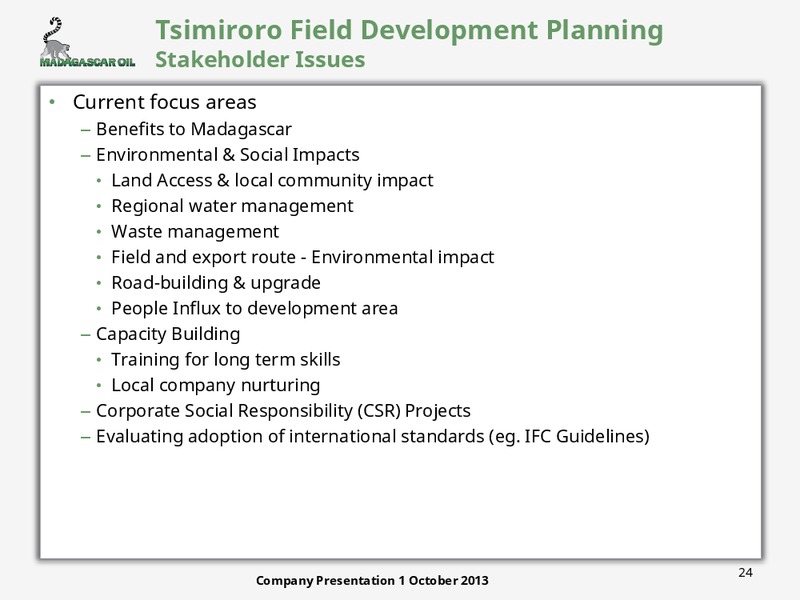 MADAGASCAR OIL

Tsimiroro Field Development Planning
Stakeholder Issues

• Current focus areas
– Benefits to Madagascar
– Environmental & Social Impacts
• Land Access & local community impact
• Regional water management
• Waste management
• Field and export route - Environmental impact
• Road-building & upgrade
• People Influx to development area
– Capacity Building
• Training for long term skills
• Local company nurturing
– Corporate Social Responsibility (CSR) Projects
– Evaluating adoption of international standards (eg. IFC Guidelines)

Company Presentation 1 October 2013

24